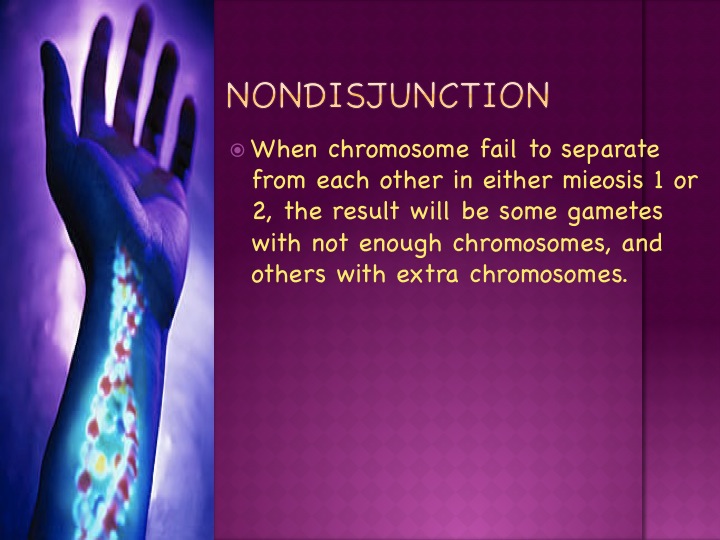 NONDISJUNCTION

When chromosome fail to separate from each other in either mieosis 1 or 2, the result will be some gametes with not enough chromosomes, and others with extra chromosomes.